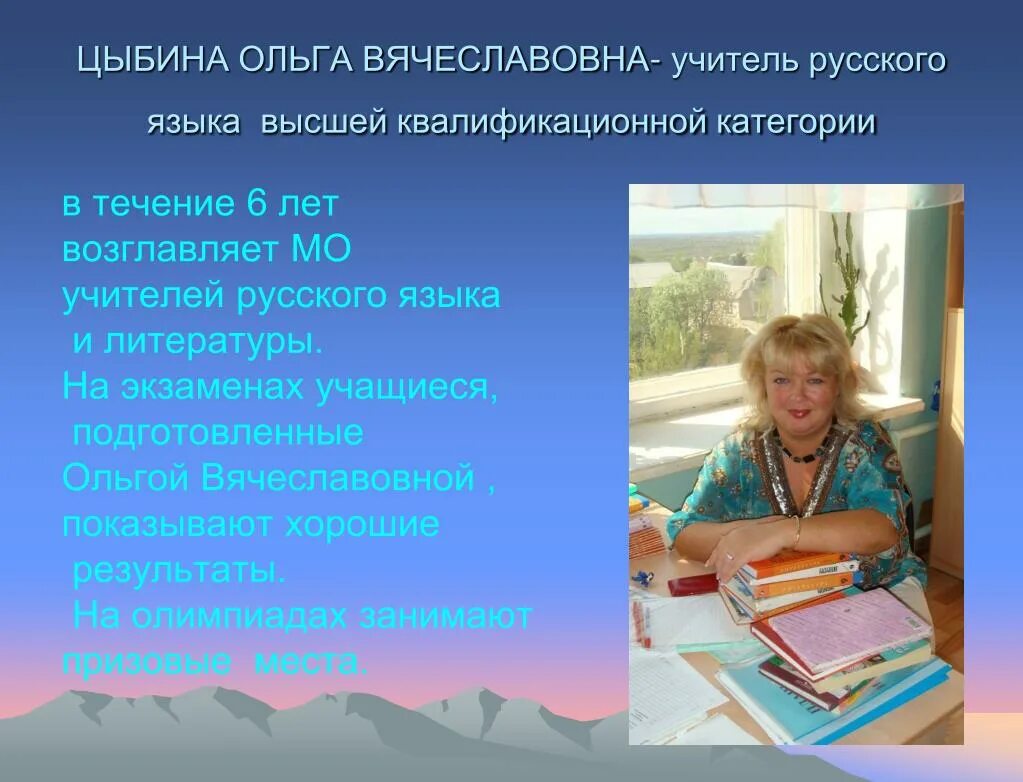 ЦЫБИНА ОЛЬГА ВЯЧЕСЛАВОВНА- учитель русского языка высшей квалификационной категории

в течение 6 лет возглавляет МО учителей русского языка и литературы. На экзаменах учащиеся, подготовленные Ольгой Вячеславовной , показывают хорошие результаты. На олимпиадах занимают призовые места.